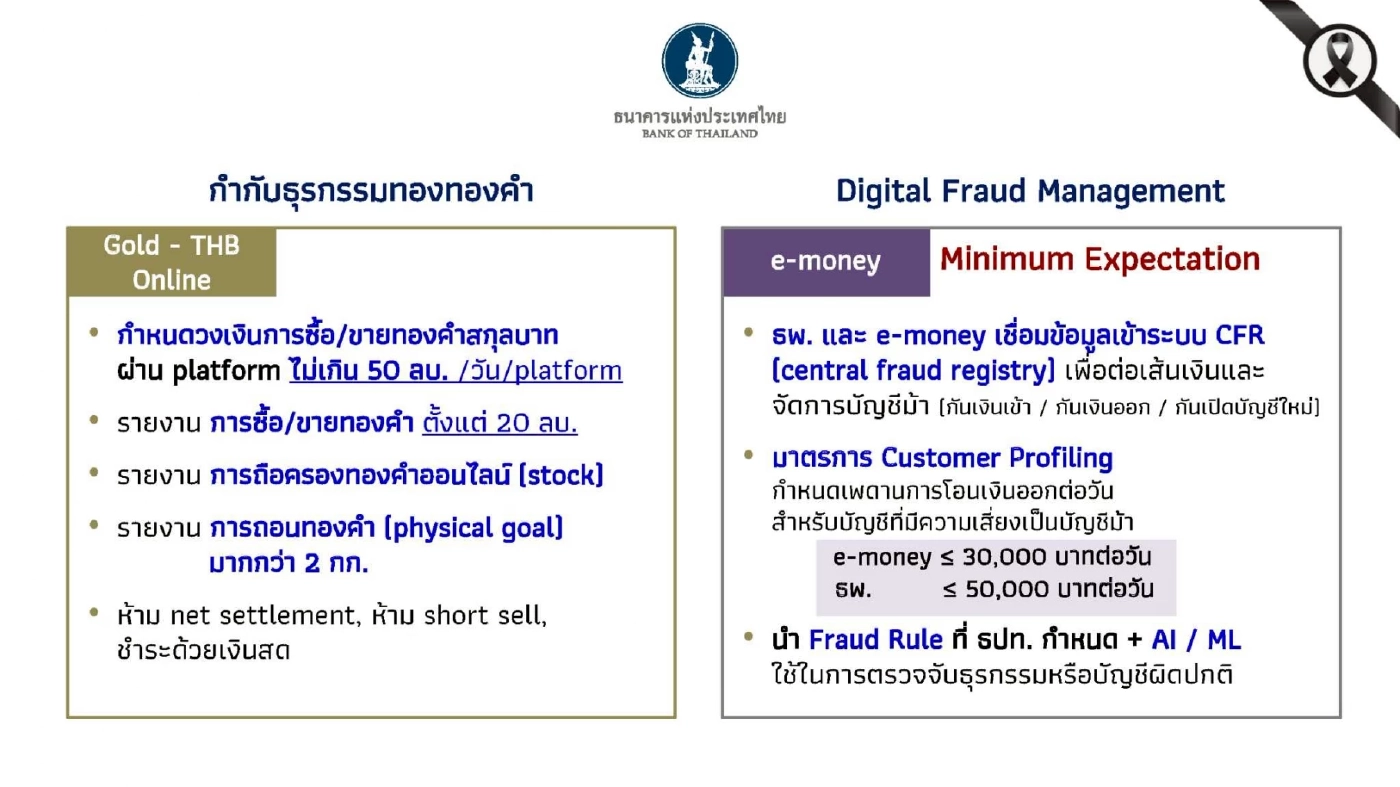 ธนาคารแห่งประเทศไทย
BANK OF THAILAND

กำกับธุรกรรมทองทองคำ

Gold - THB Online

• กำหนดวงเงินการซื้อ/ขายทองคำสกุลบาท ผ่าน platform ไม่เกิน 50 ลบ. /วัน/platform

• รายงาน การซื้อ/ขายทองคำ ตั้งแต่ 20 ลบ.

• รายงาน การถือครองทองคำออนไลน์ (stock)

• รายงาน การถอนทองคำ (physical goal) มากกว่า 2 กก.

• ห้าม net settlement, ห้าม short sell, ชำระด้วยเงินสด

Digital Fraud Management

e-money

Minimum Expectation

• ธพ. และ e-money เชื่อมข้อมูลเข้าระบบ CFR (central fraud registry) เพื่อต่อเส้นเงินและจัดการบัญชีม้า (กันเงินเข้า / กันเงินออก / กันเปิดบัญชีใหม่)

• มาตรการ Customer Profiling กำหนดเพดานการโอนเงินออกต่อวัน สำหรับบัญชีที่มีความเสี่ยงเป็นบัญชีม้า

e-money ≤ 30,000 บาทต่อวัน
ธพ. ≤ 50,000 บาทต่อวัน

• นำ Fraud Rule ที่ ธปท. กำหนด + AI / ML ใช้ในการตรวจจับธุรกรรมหรือบัญชีผิดปกติ